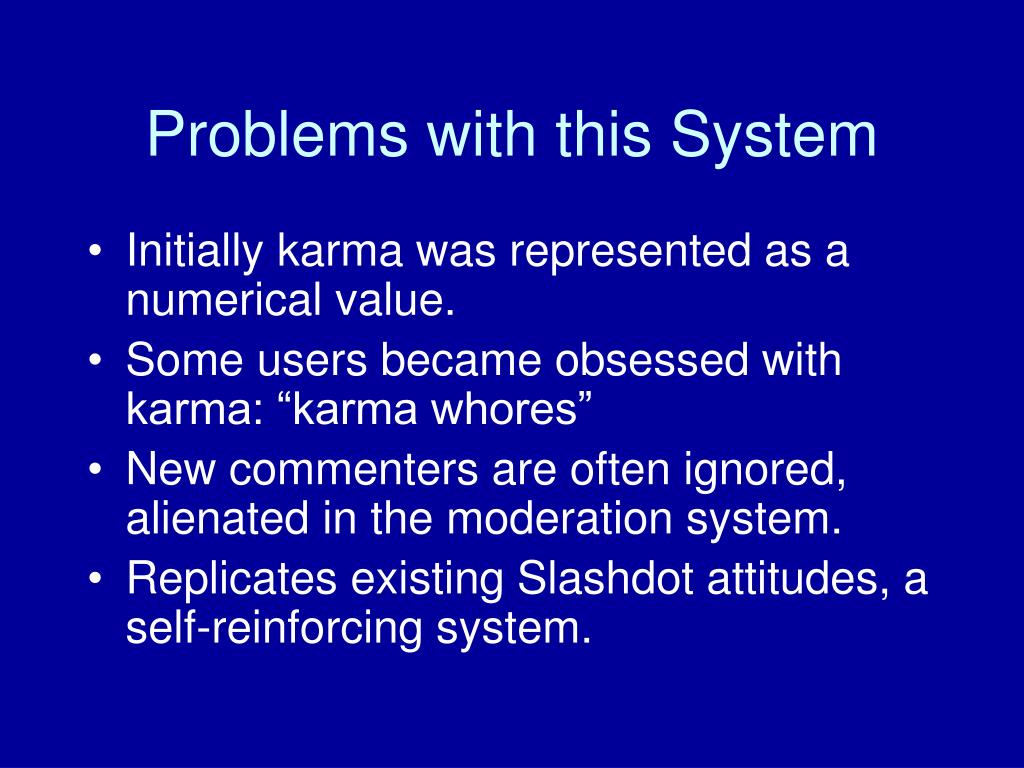 Problems with this System

• Initially karma was represented as a numerical value.
• Some users became obsessed with karma: “karma whores”
• New commenters are often ignored, alienated in the moderation system.
• Replicates existing Slashdot attitudes, a self-reinforcing system.